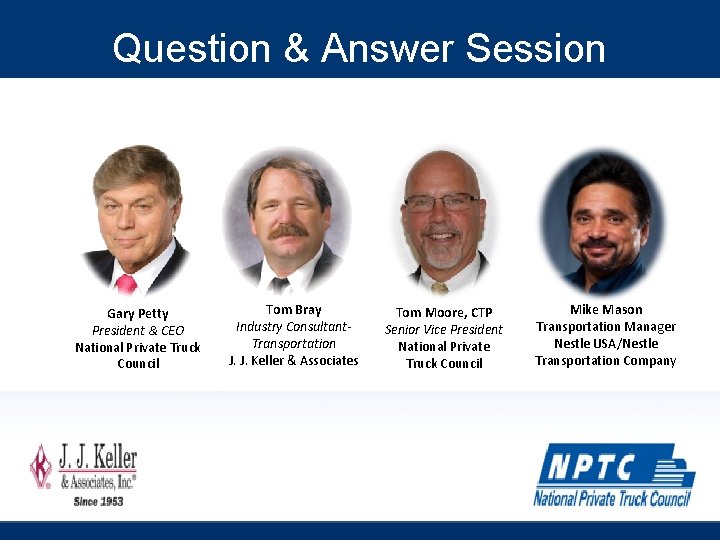 Question & Answer Session

Gary Petty
President & CEO
National Private Truck Council

Tom Bray
Industry Consultant-Transportation
J. J. Keller & Associates

Tom Moore, CTP
Senior Vice President
National Private Truck Council

Mike Mason
Transportation Manager
Nestle USA/Nestle Transportation Company

J. J. Keller & Associates, Inc.®
Since 1953

NPTC
National Private Truck Council